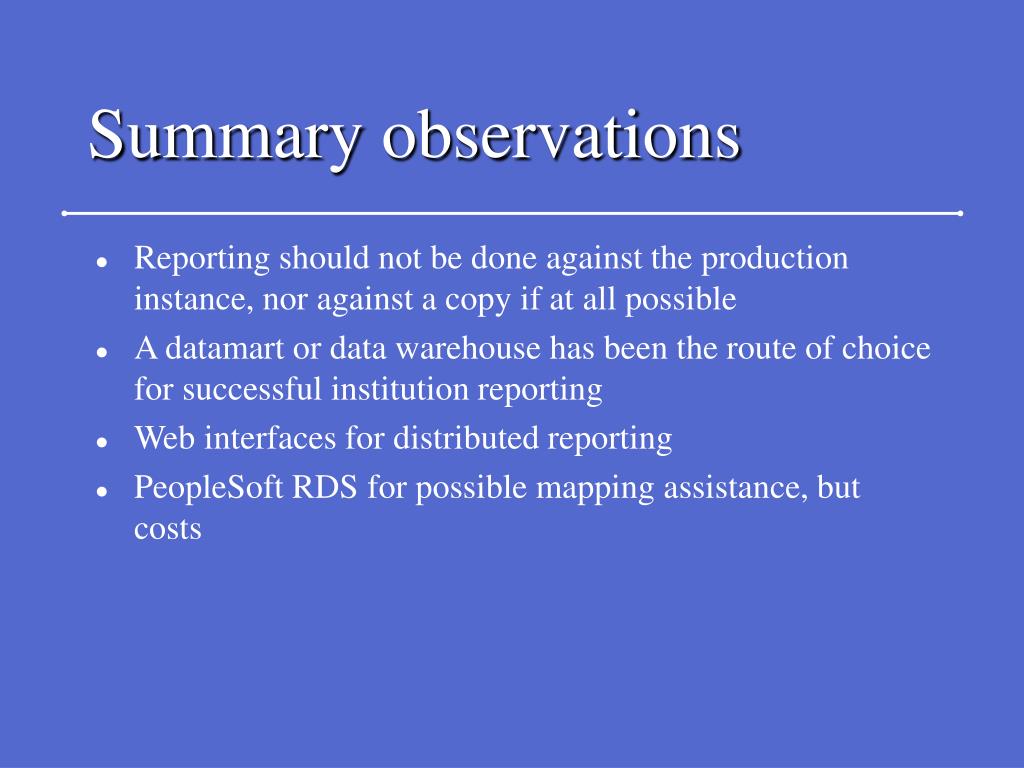 Summary observations

- Reporting should not be done against the production instance, nor against a copy if at all possible
- A datamart or data warehouse has been the route of choice for successful institution reporting
- Web interfaces for distributed reporting
- PeopleSoft RDS for possible mapping assistance, but costs